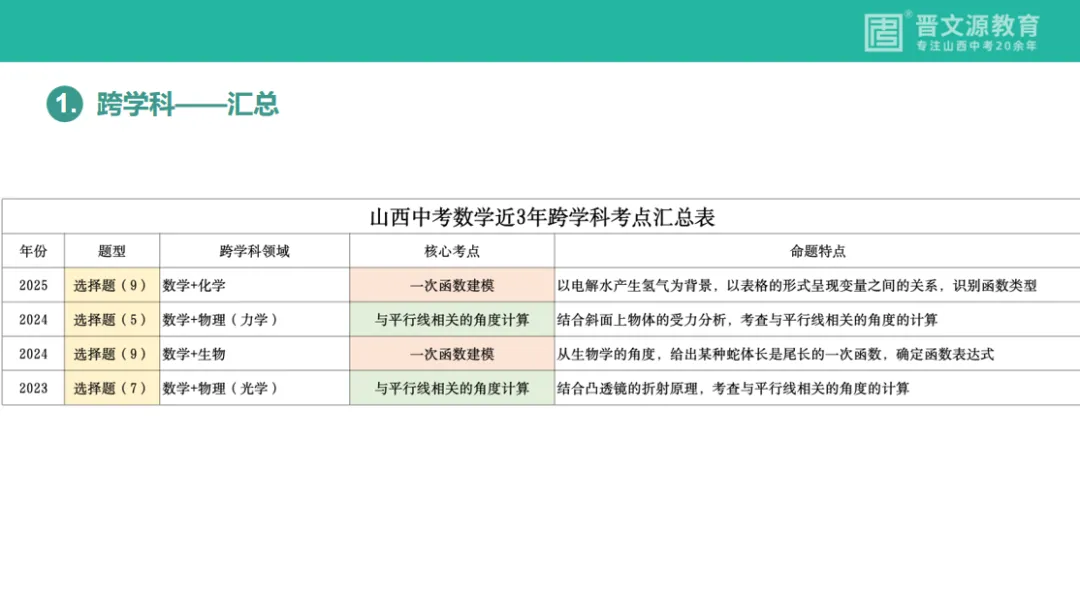 晋文源教育
专注山西中考20余年

1. 跨学科——汇总

山西中考数学近3年跨学科考点汇总表

| 年份 | 题型 | 跨学科领域 | 核心考点 | 命题特点 |
|---|---|---|---|---|
| 2025 | 选择题（9） | 数学+化学 | 一次函数建模 | 以电解水产生氢气为背景，以表格的形式呈现变量之间的关系，识别函数类型 |
| 2024 | 选择题（5） | 数学+物理（力学） | 与平行线相关的角度计算 | 结合斜面上物体的受力分析，考查与平行线相关的角度的计算 |
| 2024 | 选择题（9） | 数学+生物 | 一次函数建模 | 从生物学的角度，给出某种蛇体长是尾长的一次函数，确定函数表达式 |
| 2023 | 选择题（7） | 数学+物理（光学） | 与平行线相关的角度计算 | 结合凸透镜的折射原理，考查与平行线相关的角度的计算 |